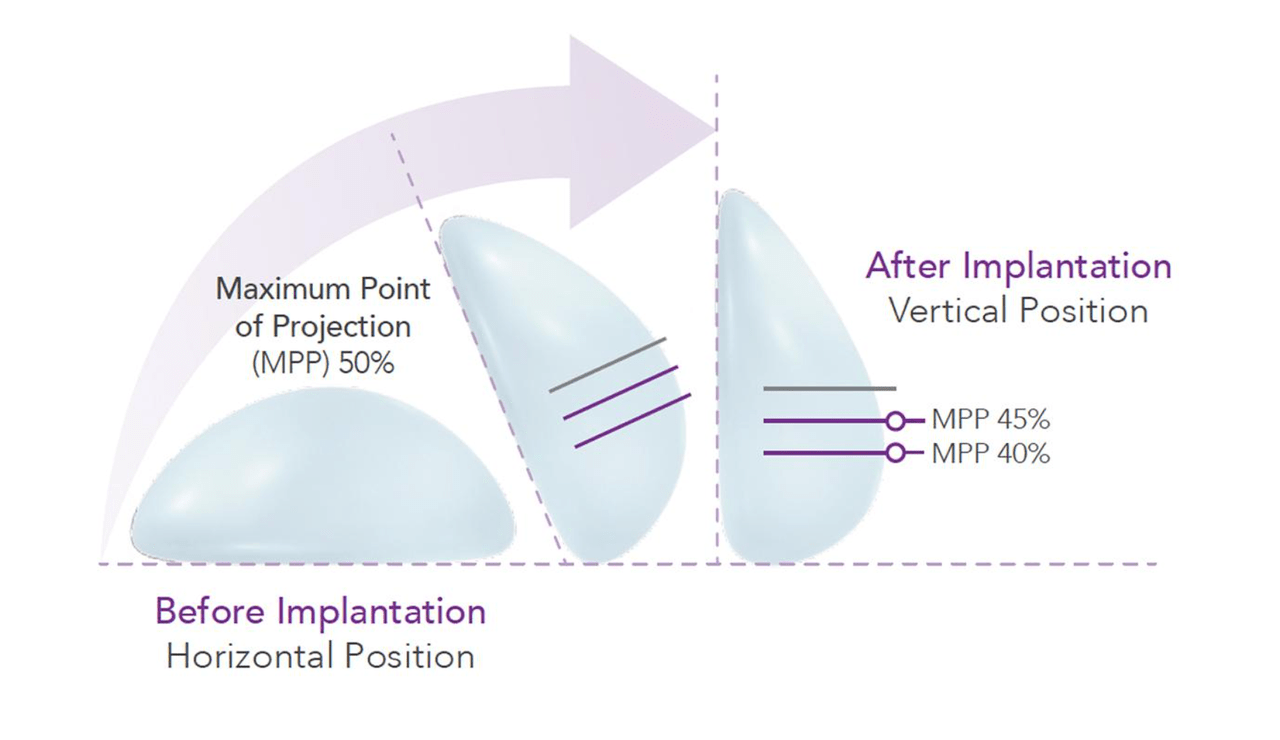 Maximum Point of Projection (MPP) 50%

After Implantation
Vertical Position

MPP 45%
MPP 40%

Before Implantation
Horizontal Position